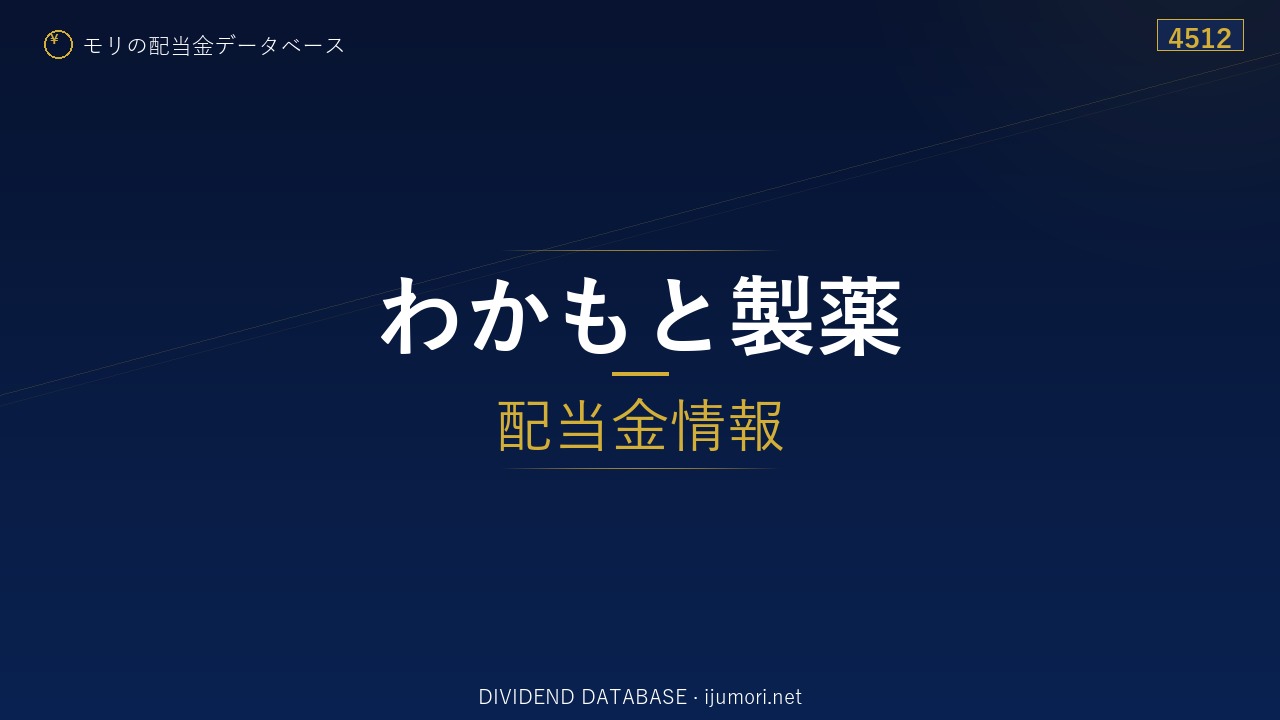 ¥ モリの配当金データベース

4512

わかもと製薬

配当金情報

DIVIDEND DATABASE · ijumori.net